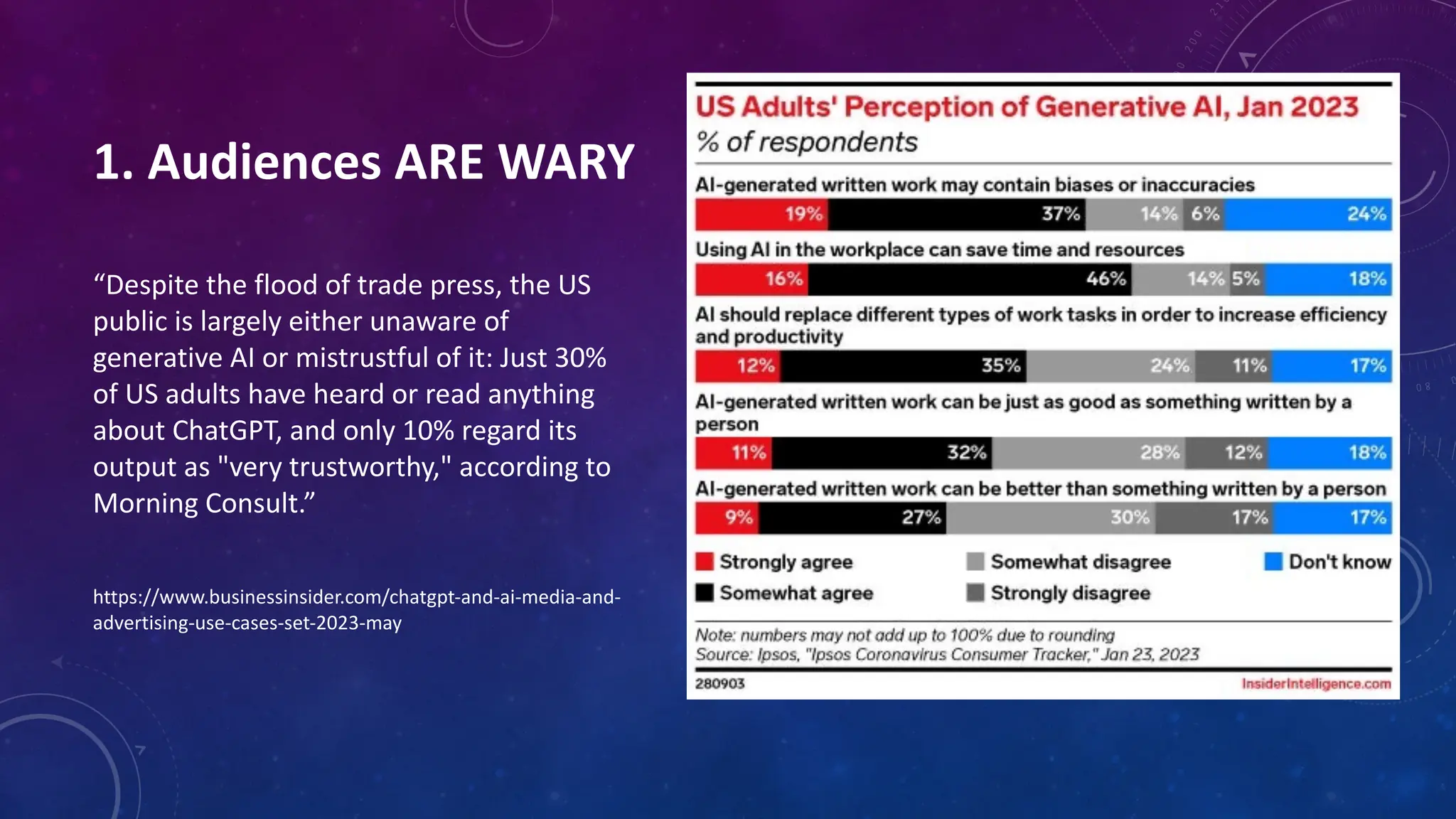 1. Audiences ARE WARY

“Despite the flood of trade press, the US public is largely either unaware of generative AI or mistrustful of it: Just 30% of US adults have heard or read anything about ChatGPT, and only 10% regard its output as "very trustworthy," according to Morning Consult.”

https://www.businessinsider.com/chatgpt-and-ai-media-and-advertising-use-cases-set-2023-may

US Adults' Perception of Generative AI, Jan 2023
% of respondents

AI-generated written work may contain biases or inaccuracies
19% 37% 14% 6% 24%

Using AI in the workplace can save time and resources
16% 46% 14% 5% 18%

AI should replace different types of work tasks in order to increase efficiency and productivity
12% 35% 24% 11% 17%

AI-generated written work can be just as good as something written by a person
11% 32% 28% 12% 18%

AI-generated written work can be better than something written by a person
9% 27% 30% 17% 17%

Strongly agree
Somewhat agree
Somewhat disagree
Strongly disagree
Don't know

Note: numbers may not add up to 100% due to rounding
Source: Ipsos, "Ipsos Coronavirus Consumer Tracker," Jan 23, 2023

280903
InsiderIntelligence.com